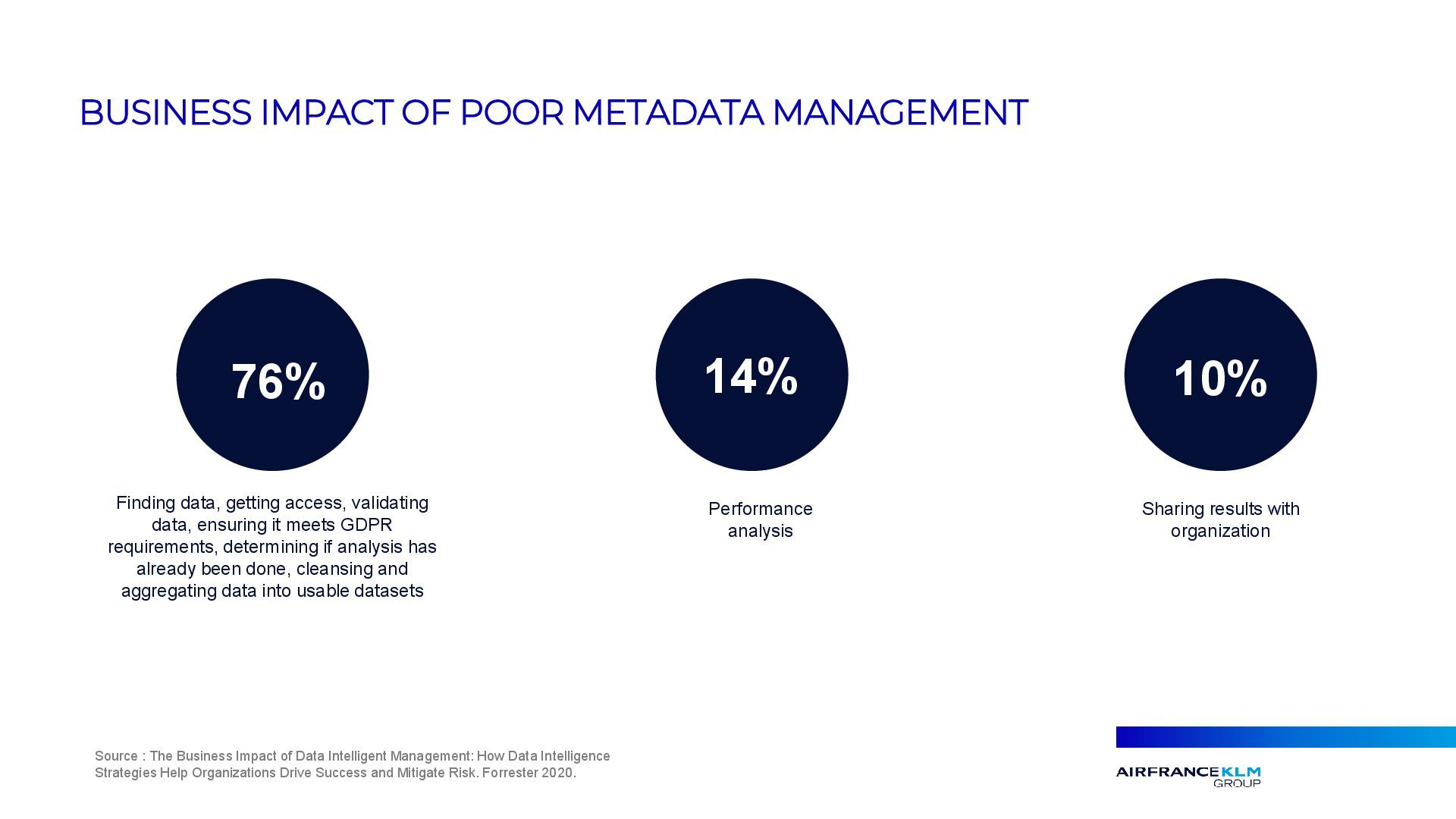 BUSINESS IMPACT OF POOR METADATA MANAGEMENT

76%

Finding data, getting access, validating data, ensuring it meets GDPR requirements, determining if analysis has already been done, cleansing and aggregating data into usable datasets

14%

Performance analysis

10%

Sharing results with organization

Source : The Business Impact of Data Intelligent Management: How Data Intelligence Strategies Help Organizations Drive Success and Mitigate Risk. Forrester 2020.

AIRFRANCEKLM GROUP